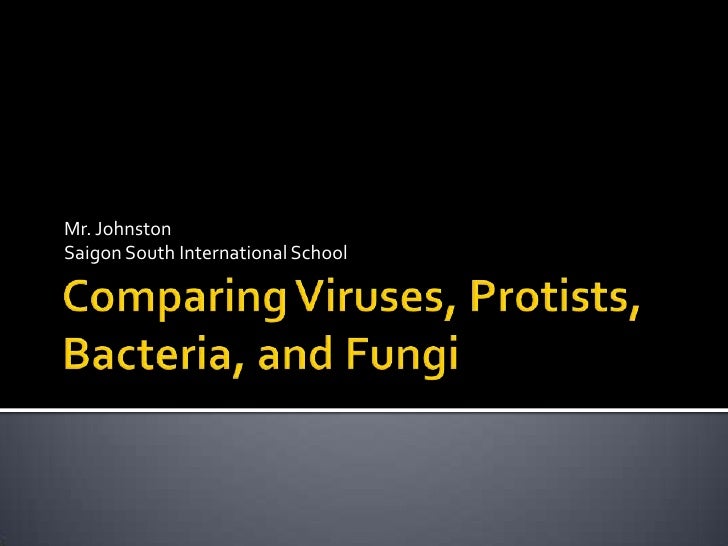 Mr. Johnston
Saigon South International School

Comparing Viruses, Protists, Bacteria, and Fungi